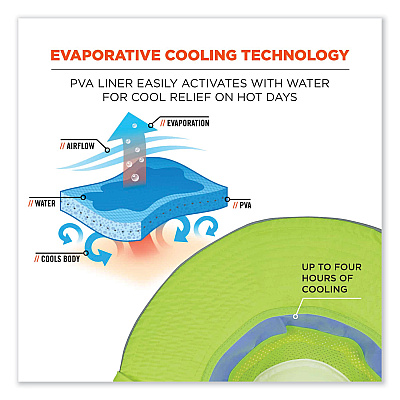 EVAPORATIVE COOLING TECHNOLOGY

PVA LINER EASILY ACTIVATES WITH WATER FOR COOL RELIEF ON HOT DAYS

// EVAPORATION

// AIRFLOW

// WATER

// PVA

// COOLS BODY

UP TO FOUR HOURS OF COOLING